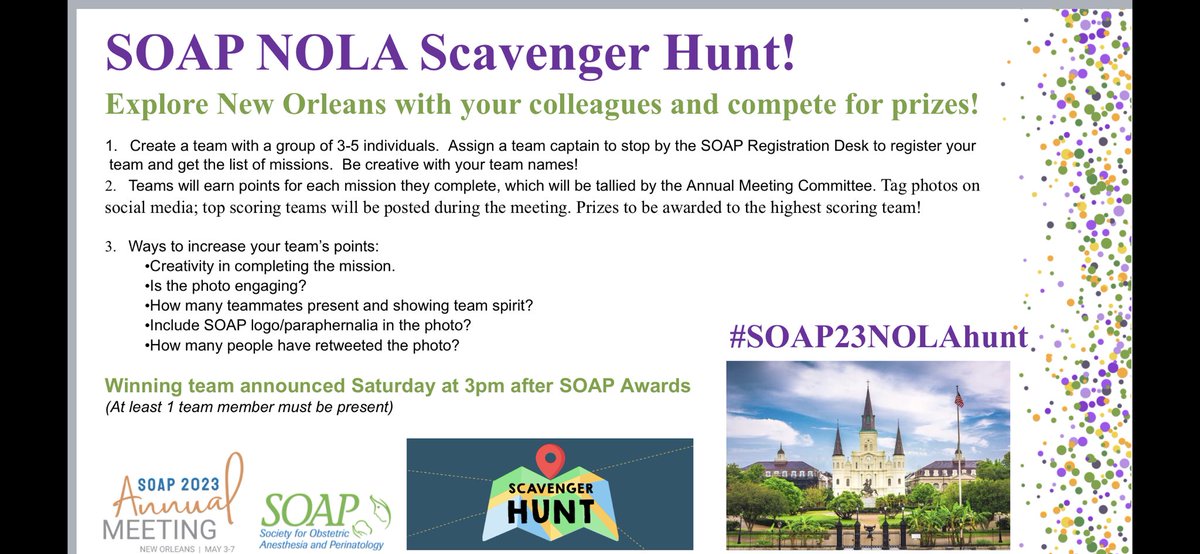 SOAP NOLA Scavenger Hunt!

Explore New Orleans with your colleagues and compete for prizes!

1. Create a team with a group of 3-5 individuals. Assign a team captain to stop by the SOAP Registration Desk to register your team and get the list of missions. Be creative with your team names!

2. Teams will earn points for each mission they complete, which will be tallied by the Annual Meeting Committee. Tag photos on social media; top scoring teams will be posted during the meeting. Prizes to be awarded to the highest scoring team!

3. Ways to increase your team's points:
•Creativity in completing the mission.
•Is the photo engaging?
•How many teammates present and showing team spirit?
•Include SOAP logo/paraphernalia in the photo?
•How many people have retweeted the photo?

#SOAP23NOLAhunt

Winning team announced Saturday at 3pm after SOAP Awards
(At least 1 team member must be present)

SOAP 2023 Annual MEETING
NEW ORLEANS | MAY 3-7

SOAP
Society for Obstetric Anesthesia and Perinatology

SCAVENGER HUNT